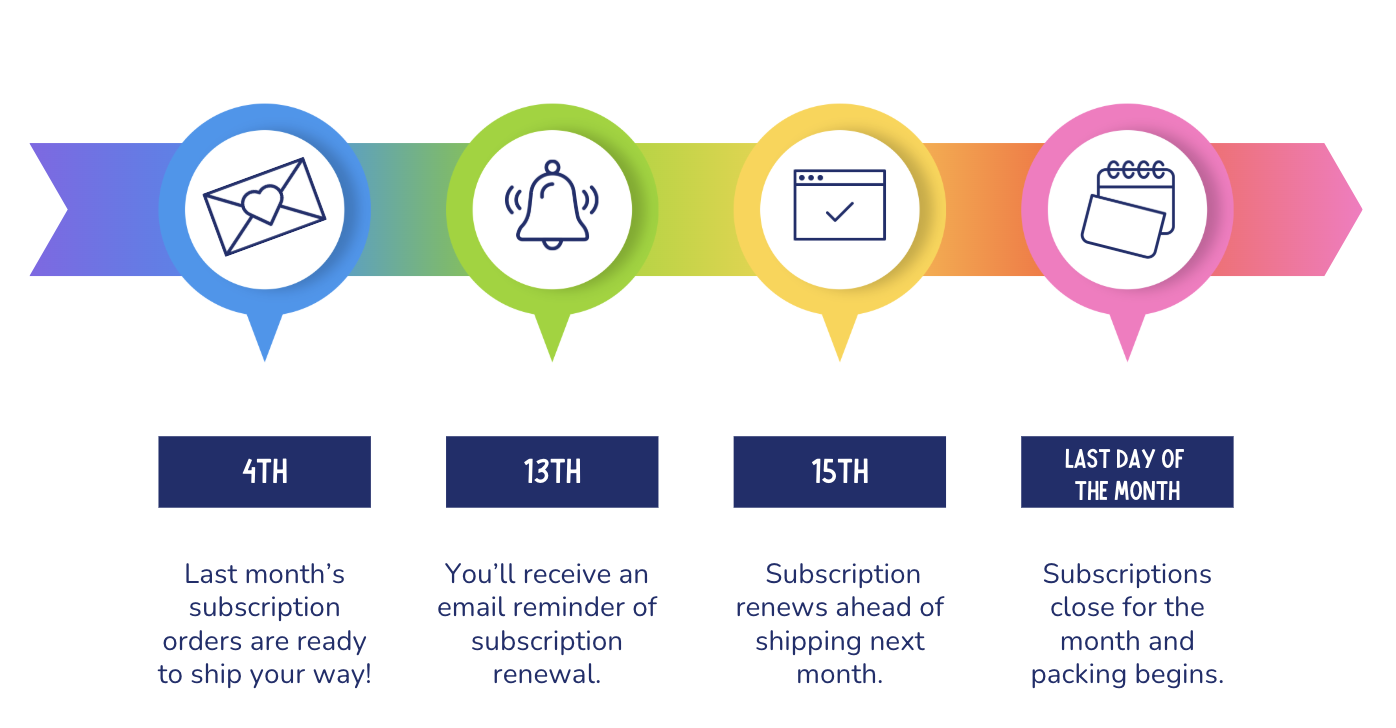 4TH

Last month's subscription orders are ready to ship your way!

13TH

You'll receive an email reminder of subscription renewal.

15TH

Subscription renews ahead of shipping next month.

LAST DAY OF THE MONTH

Subscriptions close for the month and packing begins.